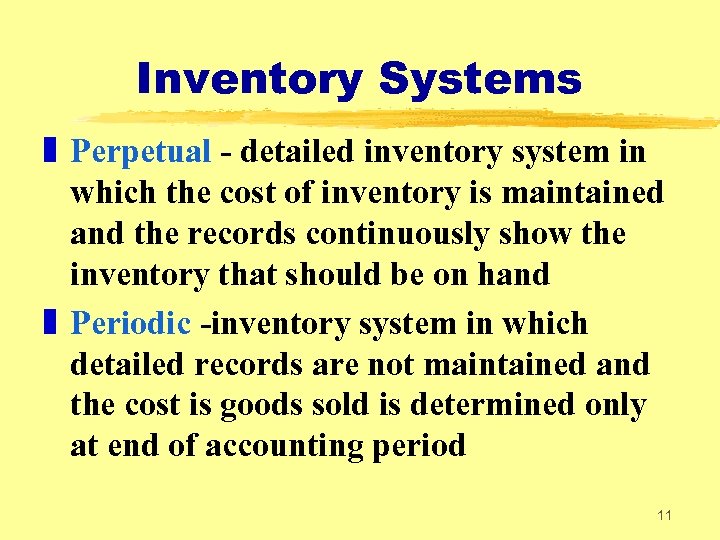 Inventory Systems

Perpetual - detailed inventory system in which the cost of inventory is maintained and the records continuously show the inventory that should be on hand

Periodic -inventory system in which detailed records are not maintained and the cost is goods sold is determined only at end of accounting period

11